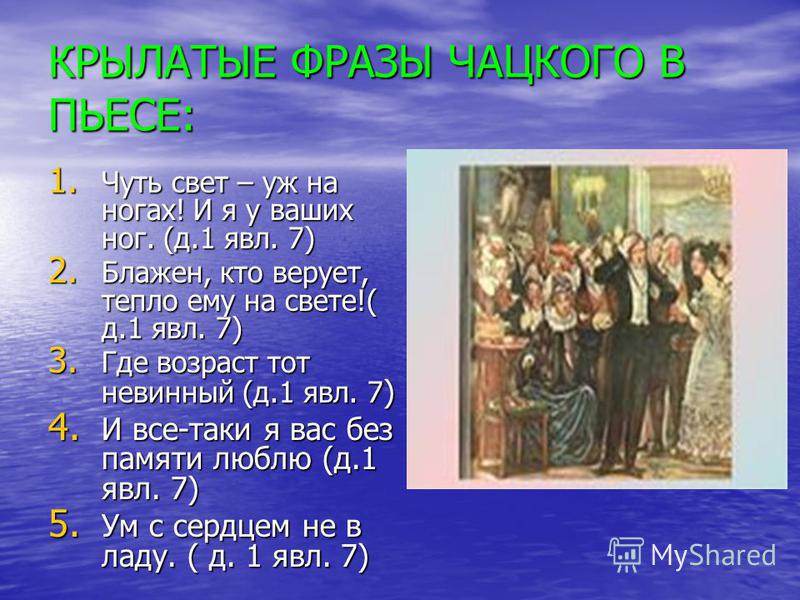 КРЫЛАТЫЕ ФРАЗЫ ЧАЦКОГО В ПЬЕСЕ:

1. Чуть свет – уж на ногах! И я у ваших ног. (д.1 явл. 7)
2. Блажен, кто верует, тепло ему на свете!( д.1 явл. 7)
3. Где возраст тот невинный (д.1 явл. 7)
4. И все-таки я вас без памяти люблю (д.1 явл. 7)
5. Ум с сердцем не в ладу. ( д. 1 явл. 7)

MyShared